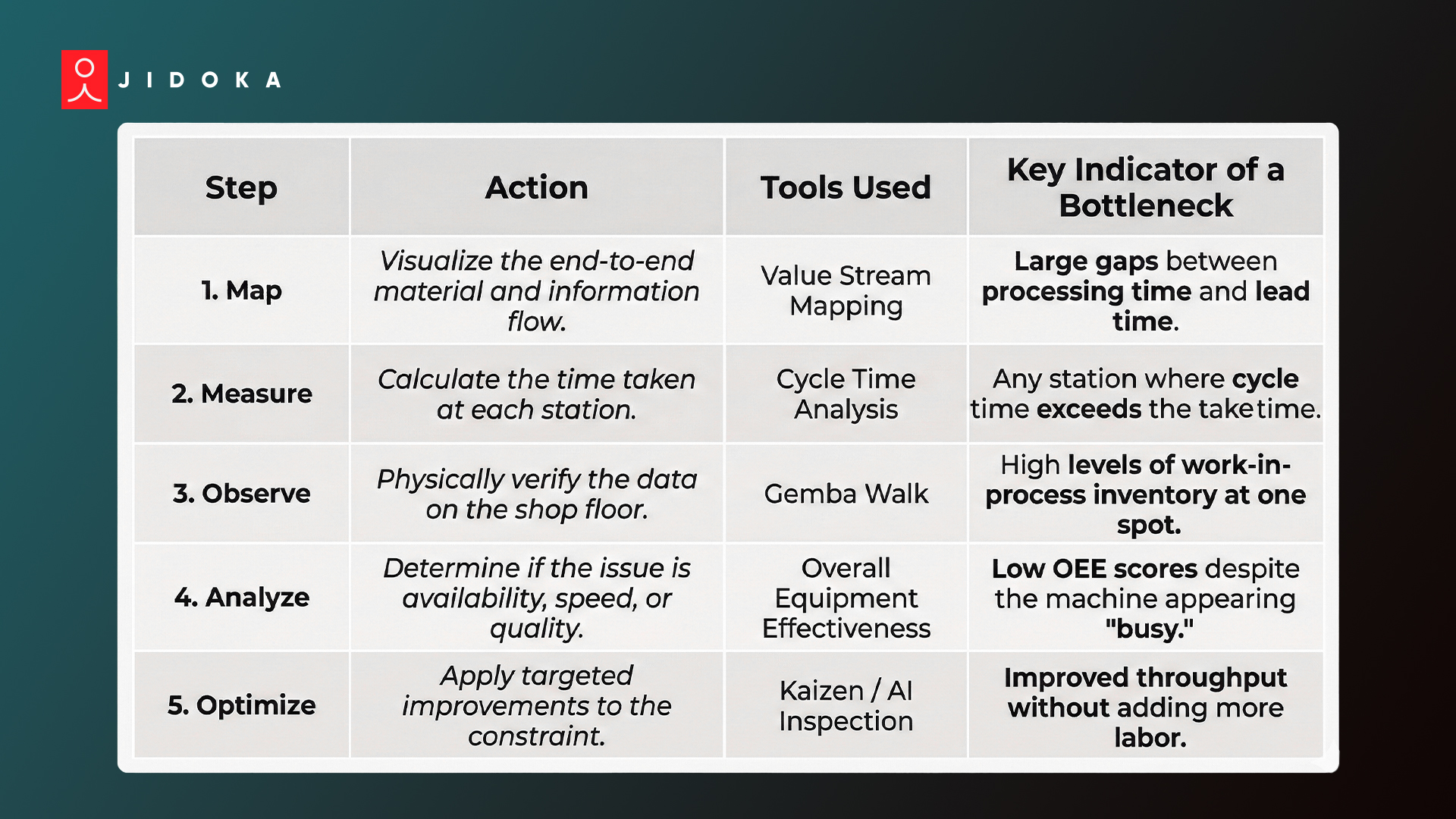 JIDOKA

| Step | Action | Tools Used | Key Indicator of a Bottleneck |
|---|---|---|---|
| 1. Map | Visualize the end-to-end material and information flow. | Value Stream Mapping | Large gaps between processing time and lead time. |
| 2. Measure | Calculate the time taken at each station. | Cycle Time Analysis | Any station where cycle time exceeds the taketime. |
| 3. Observe | Physically verify the data on the shop floor. | Gemba Walk | High levels of work-in-process inventory at one spot. |
| 4. Analyze | Determine if the issue is availability, speed, or quality. | Overall Equipment Effectiveness | Low OEE scores despite the machine appearing "busy." |
| 5. Optimize | Apply targeted improvements to the constraint. | Kaizen / AI Inspection | Improved throughput without adding more labor. |